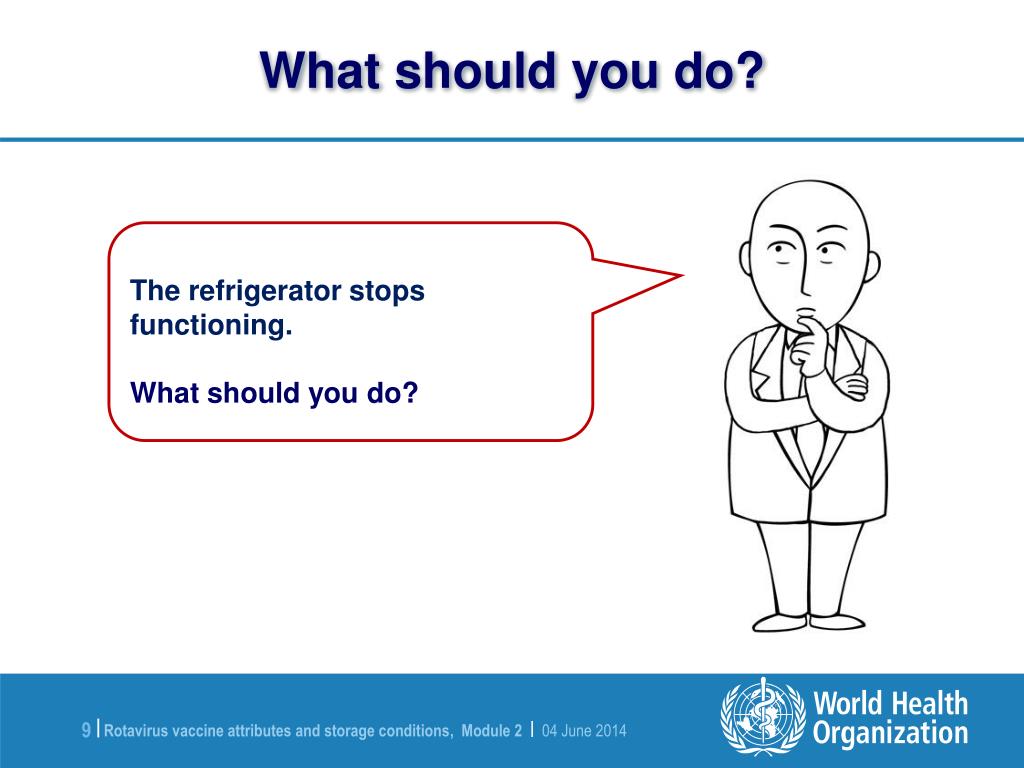 What should you do?

The refrigerator stops functioning.

What should you do?

9 | Rotavirus vaccine attributes and storage conditions, Module 2 | 04 June 2014

World Health Organization